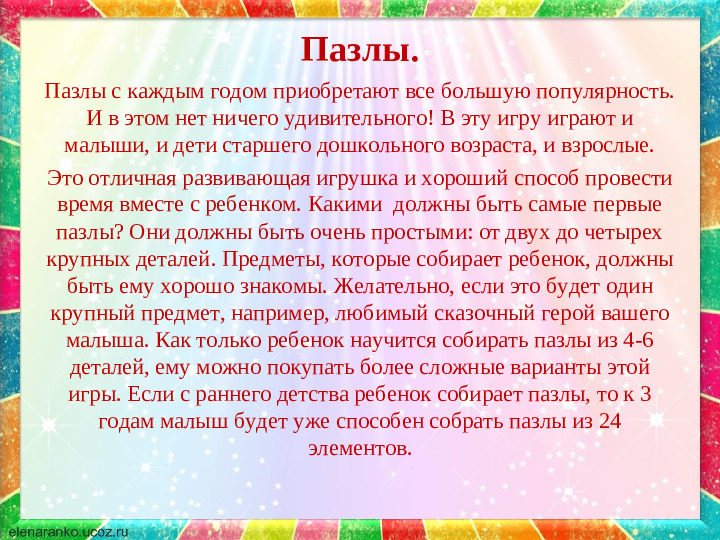 Пазлы.

Пазлы с каждым годом приобретают все большую популярность. И в этом нет ничего удивительного! В эту игру играют и малыши, и дети старшего дошкольного возраста, и взрослые.

Это отличная развивающая игрушка и хороший способ провести время вместе с ребенком. Какими должны быть самые первые пазлы? Они должны быть очень простыми: от двух до четырех крупных деталей. Предметы, которые собирает ребенок, должны быть ему хорошо знакомы. Желательно, если это будет один крупный предмет, например, любимый сказочный герой вашего малыша. Как только ребенок научится собирать пазлы из 4-6 деталей, ему можно покупать более сложные варианты этой игры. Если с раннего детства ребенок собирает пазлы, то к 3 годам малыш будет уже способен собрать пазлы из 24 элементов.

elenaranko.ucoz.ru